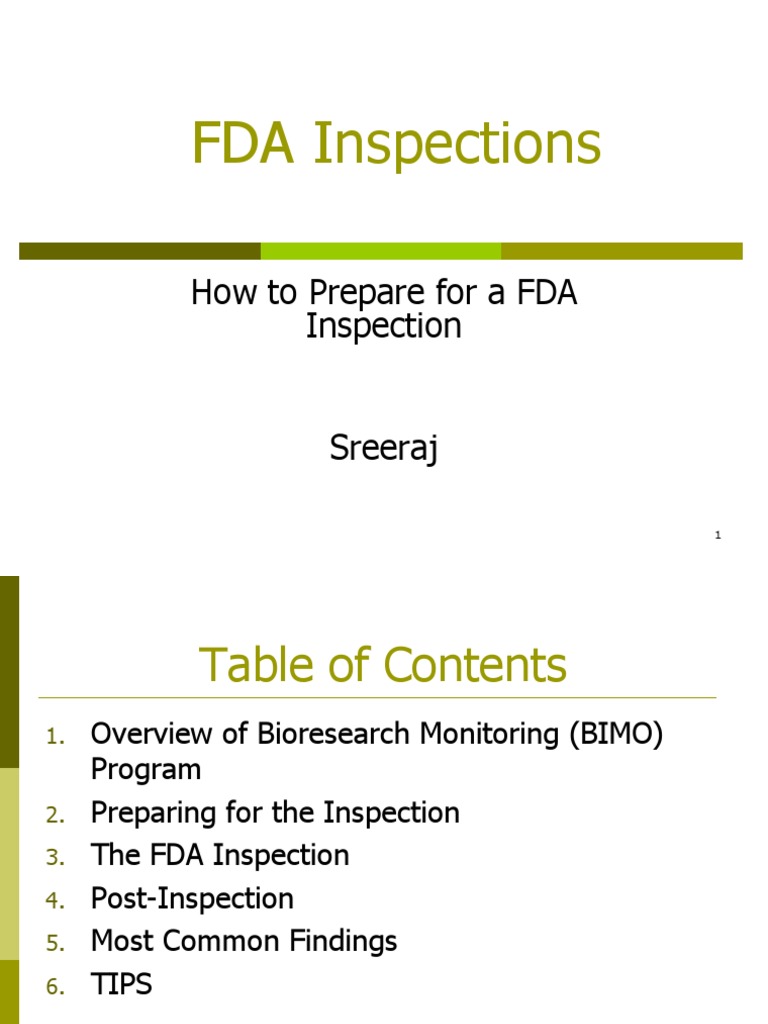 FDA Inspections

How to Prepare for a FDA Inspection

Sreeraj

1

Table of Contents

1. Overview of Bioresearch Monitoring (BIMO) Program
2. Preparing for the Inspection
3. The FDA Inspection
4. Post-Inspection
5. Most Common Findings
6. TIPS